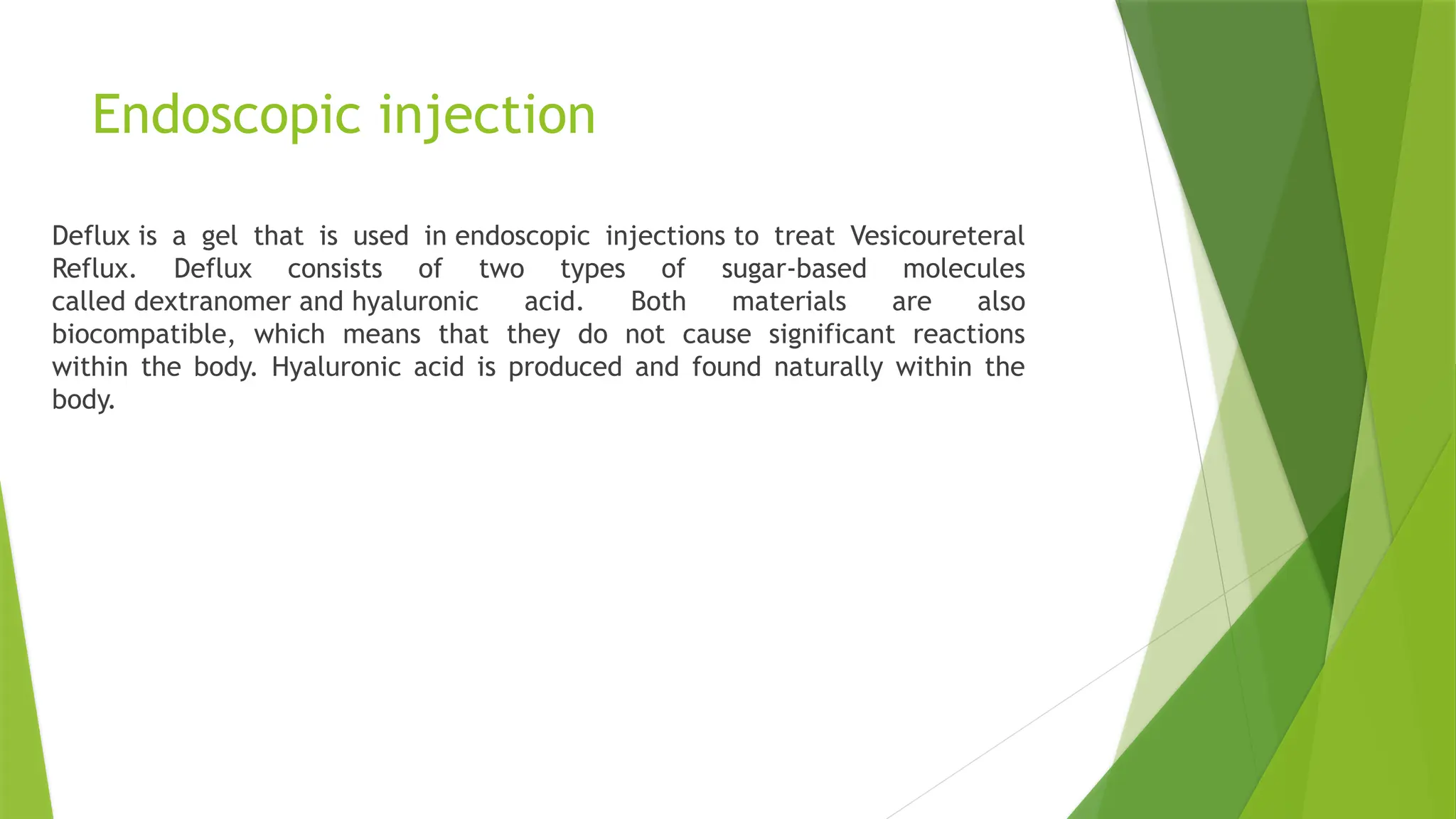 Endoscopic injection

Deflux is a gel that is used in endoscopic injections to treat Vesicoureteral Reflux. Deflux consists of two types of sugar-based molecules called dextranomer and hyaluronic acid. Both materials are also biocompatible, which means that they do not cause significant reactions within the body. Hyaluronic acid is produced and found naturally within the body.